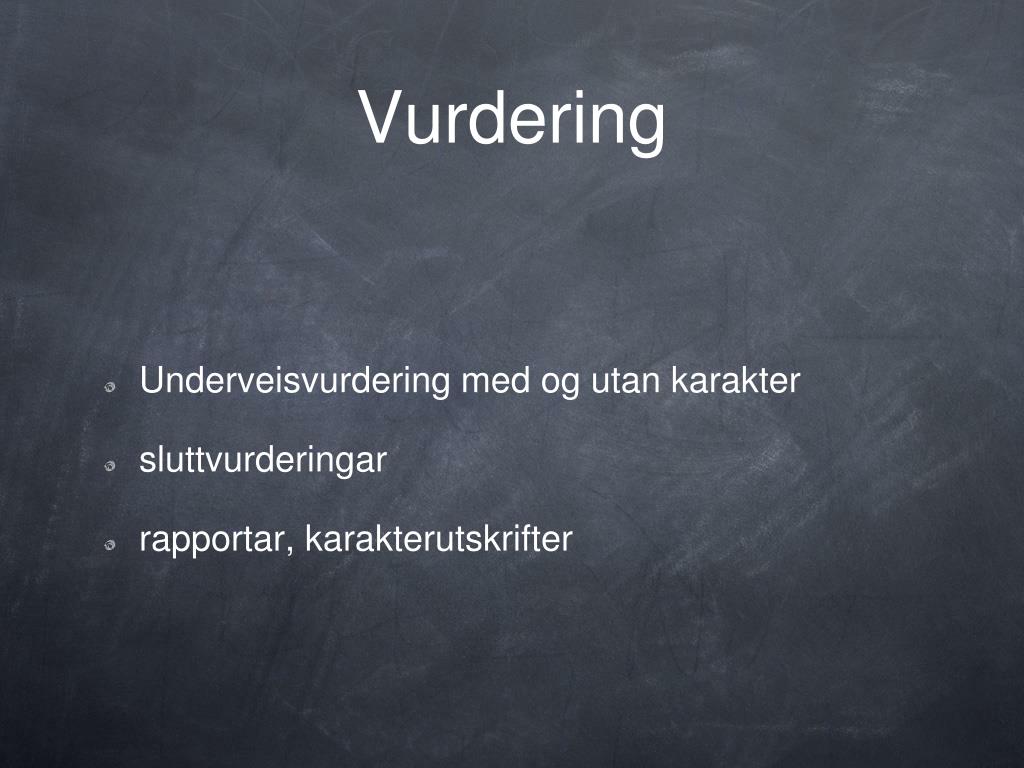 Vurdering

Underveisvurdering med og utan karakter

sluttvurderingar

rapportar, karakterutskrifter